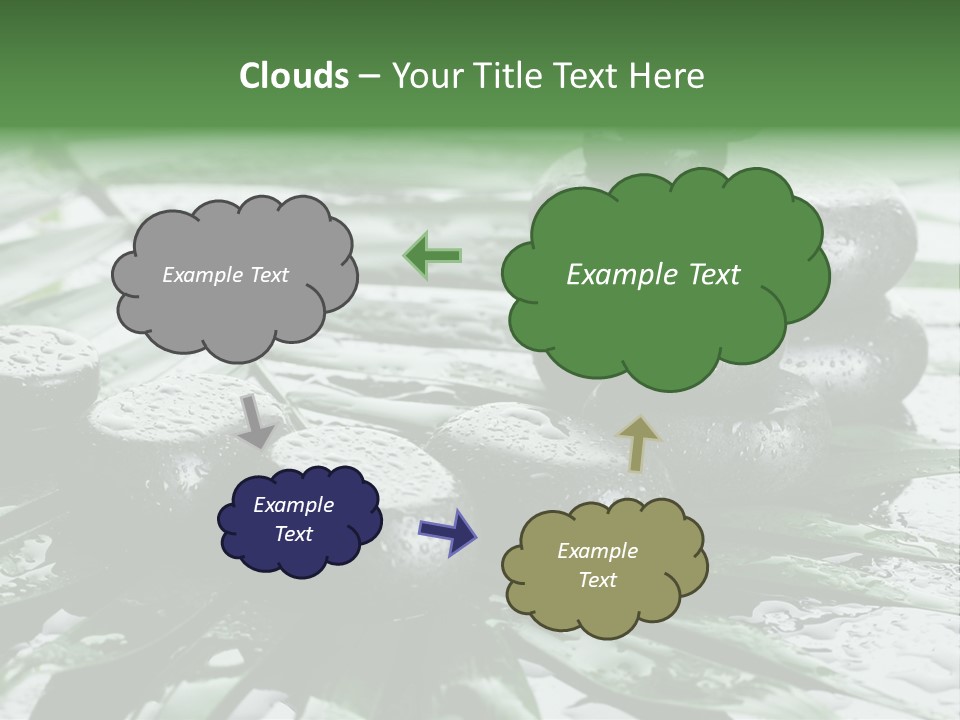 Clouds – Your Title Text Here

Example Text

Example Text

Example Text

Example Text